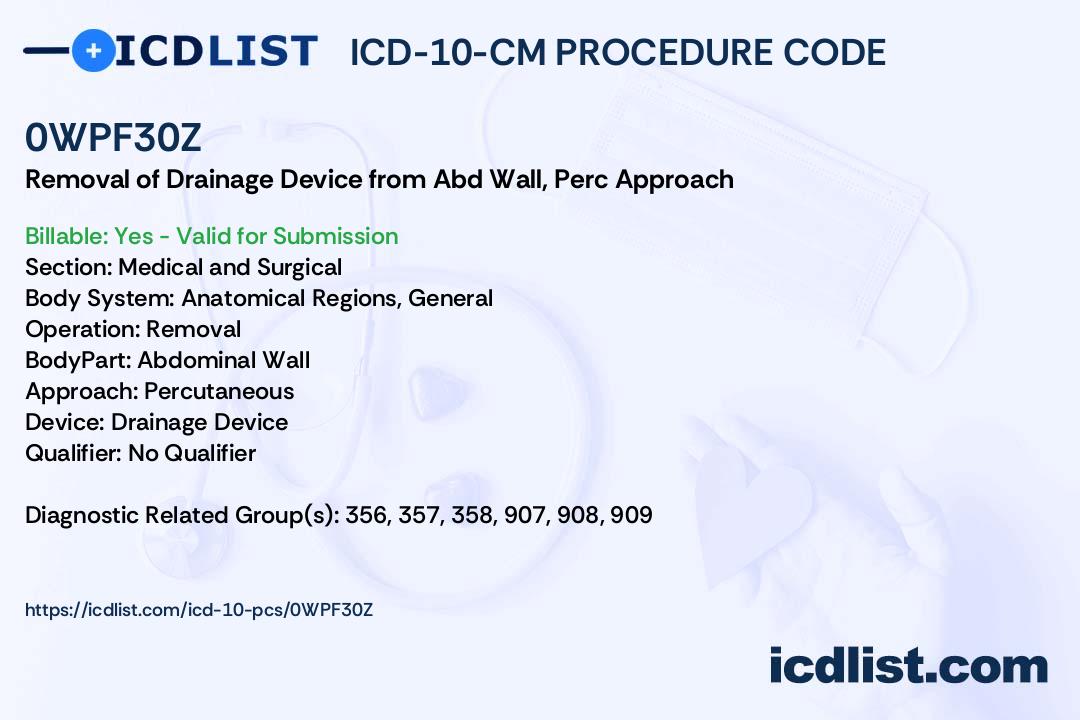 ICDLIST ICD-10-CM PROCEDURE CODE

0WPF30Z

Removal of Drainage Device from Abd Wall, Perc Approach

Billable: Yes - Valid for Submission
Section: Medical and Surgical
Body System: Anatomical Regions, General
Operation: Removal
BodyPart: Abdominal Wall
Approach: Percutaneous
Device: Drainage Device
Qualifier: No Qualifier

Diagnostic Related Group(s): 356, 357, 358, 907, 908, 909

https://icdlist.com/icd-10-pcs/0WPF30Z

icdlist.com